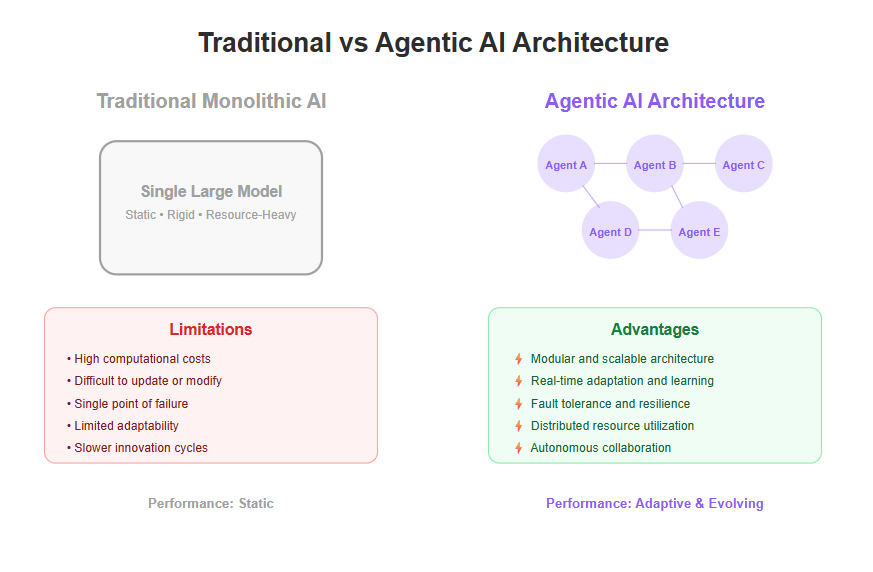 Traditional vs Agentic AI Architecture

Traditional Monolithic AI

Single Large Model
Static • Rigid • Resource-Heavy

Limitations
• High computational costs
• Difficult to update or modify
• Single point of failure
• Limited adaptability
• Slower innovation cycles

Performance: Static

Agentic AI Architecture

Agent A
Agent B
Agent C
Agent D
Agent E

Advantages
Modular and scalable architecture
Real-time adaptation and learning
Fault tolerance and resilience
Distributed resource utilization
Autonomous collaboration

Performance: Adaptive & Evolving